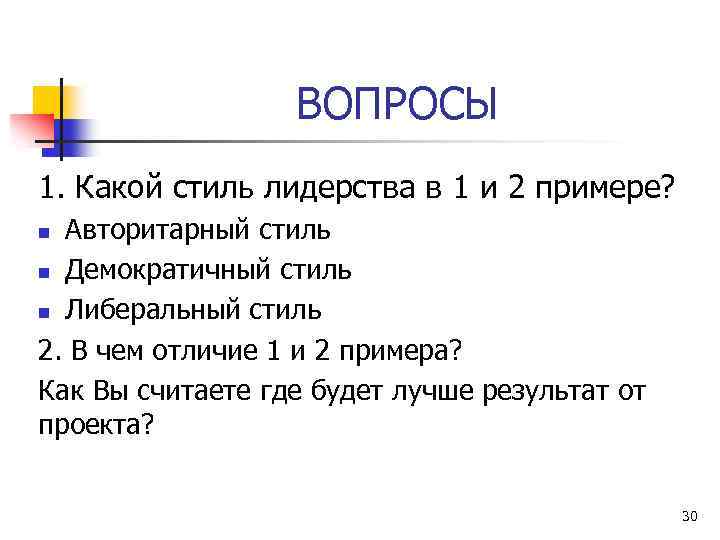 ВОПРОСЫ

1. Какой стиль лидерства в 1 и 2 примере?

- Авторитарный стиль
- Демократичный стиль
- Либеральный стиль

2. В чем отличие 1 и 2 примера?

Как Вы считаете где будет лучше результат от проекта?

30